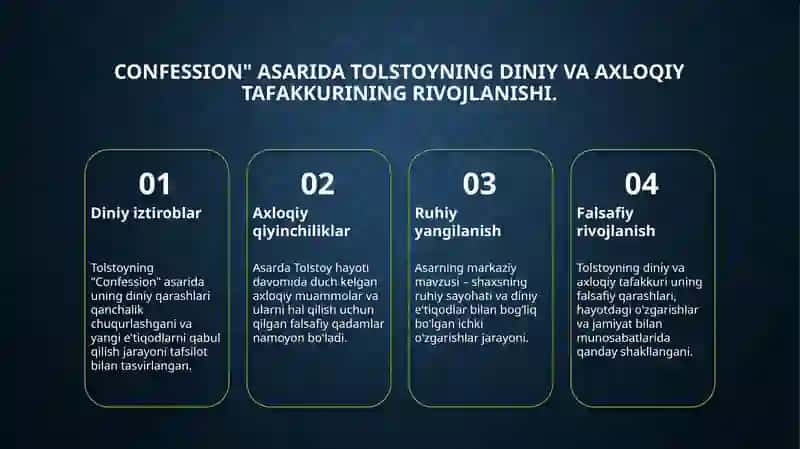 CONFESSION" ASARIDA TOLSTOYNING DINIY VA AXLOQIY TAFAKKURINING RIVOJLANISHI.

01
Diniy iztiroblar

Tolstoyning "Confession" asarida uning diniy qarashlari qanchalik chuqurlashgani va yangi e'tiqodlarni qabul qilish jarayoni tafsilot bilan tasvirlangan.

02
Axloqiy qiyinchiliklar

Asarda Tolstoy hayoti davomida duch kelgan axloqiy muammolar va ularni hal qilish uchun qilgan falsafiy qadamlar namoyon bo'ladi.

03
Ruhiy yangilanish

Asarning markaziy mavzusi – shaxsning ruhiy sayohati va diniy e'tiqodlar bilan bog'liq bo'lgan ichki o'zgarishlar jarayoni.

04
Falsafiy rivojlanish

Tolstoyning diniy va axloqiy tafakkuri uning falsafiy qarashlari, hayotdagi o'zgarishlar va jamiyat bilan munosabatlarida qanday shakllangani.